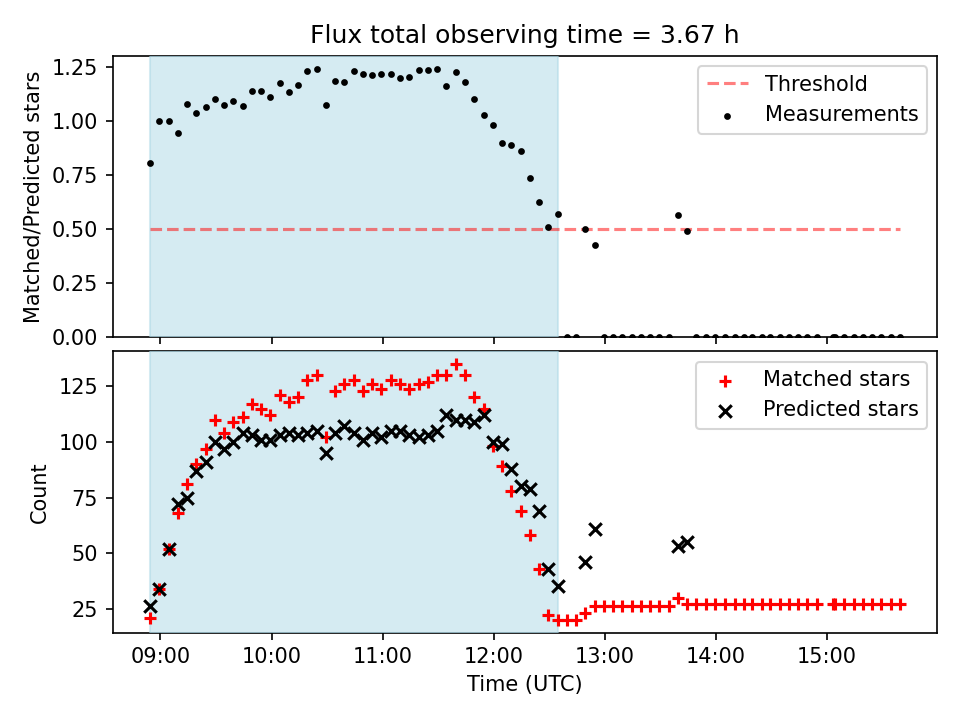 Flux total observing time = 3.67 h

Matched/Predicted stars

1.25
1.00
0.75
0.50
0.25
0.00

Threshold
Measurements

Count

125
100
75
50
25

Matched stars
Predicted stars

09:00
10:00
11:00
12:00
13:00
14:00
15:00

Time (UTC)